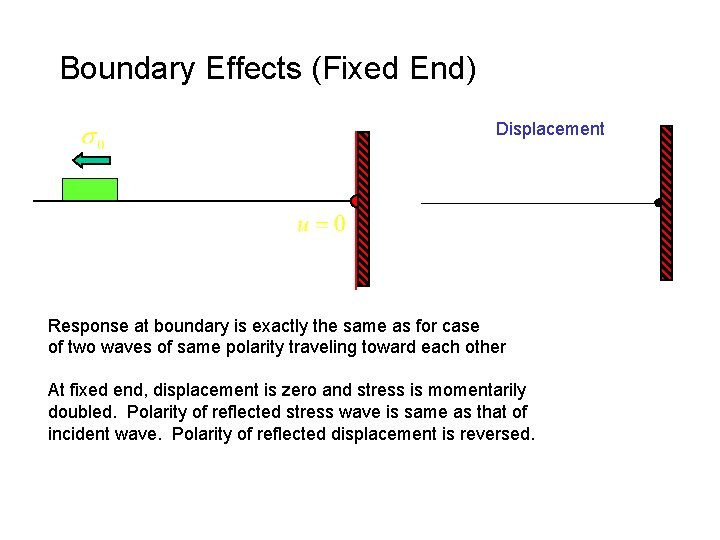 Boundary Effects (Fixed End)

$\sigma_0$

$u = 0$

Displacement

Response at boundary is exactly the same as for case of two waves of same polarity traveling toward each other

At fixed end, displacement is zero and stress is momentarily doubled. Polarity of reflected stress wave is same as that of incident wave. Polarity of reflected displacement is reversed.